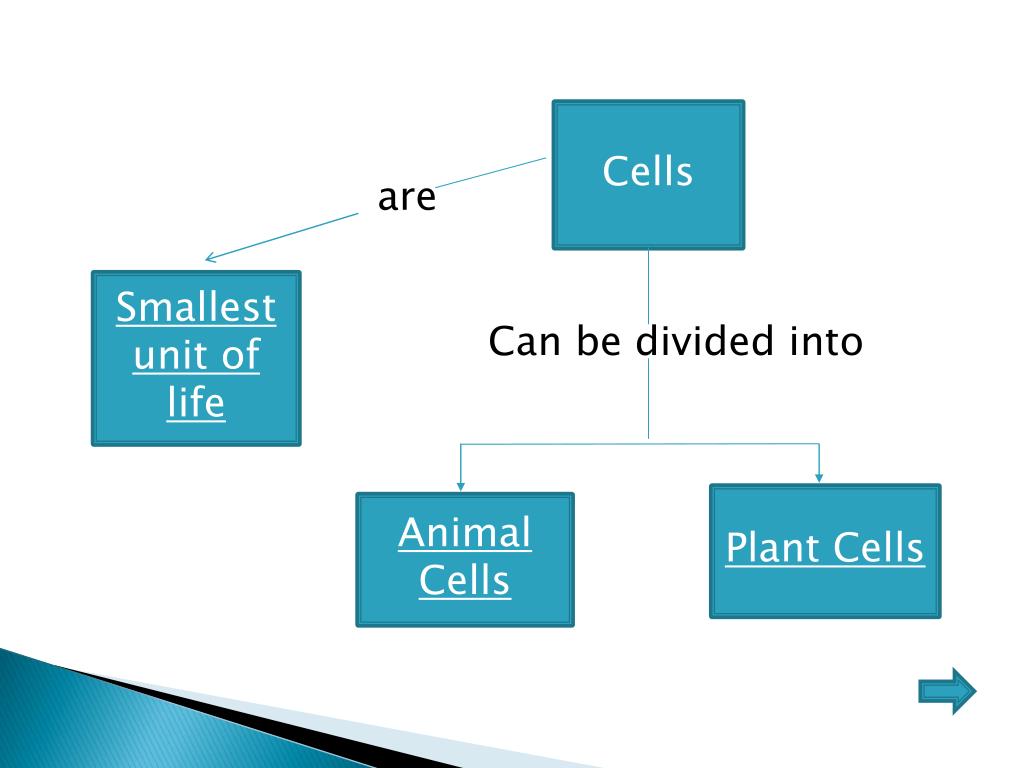 Cells

are

Smallest unit of life

Can be divided into

Animal Cells

Plant Cells